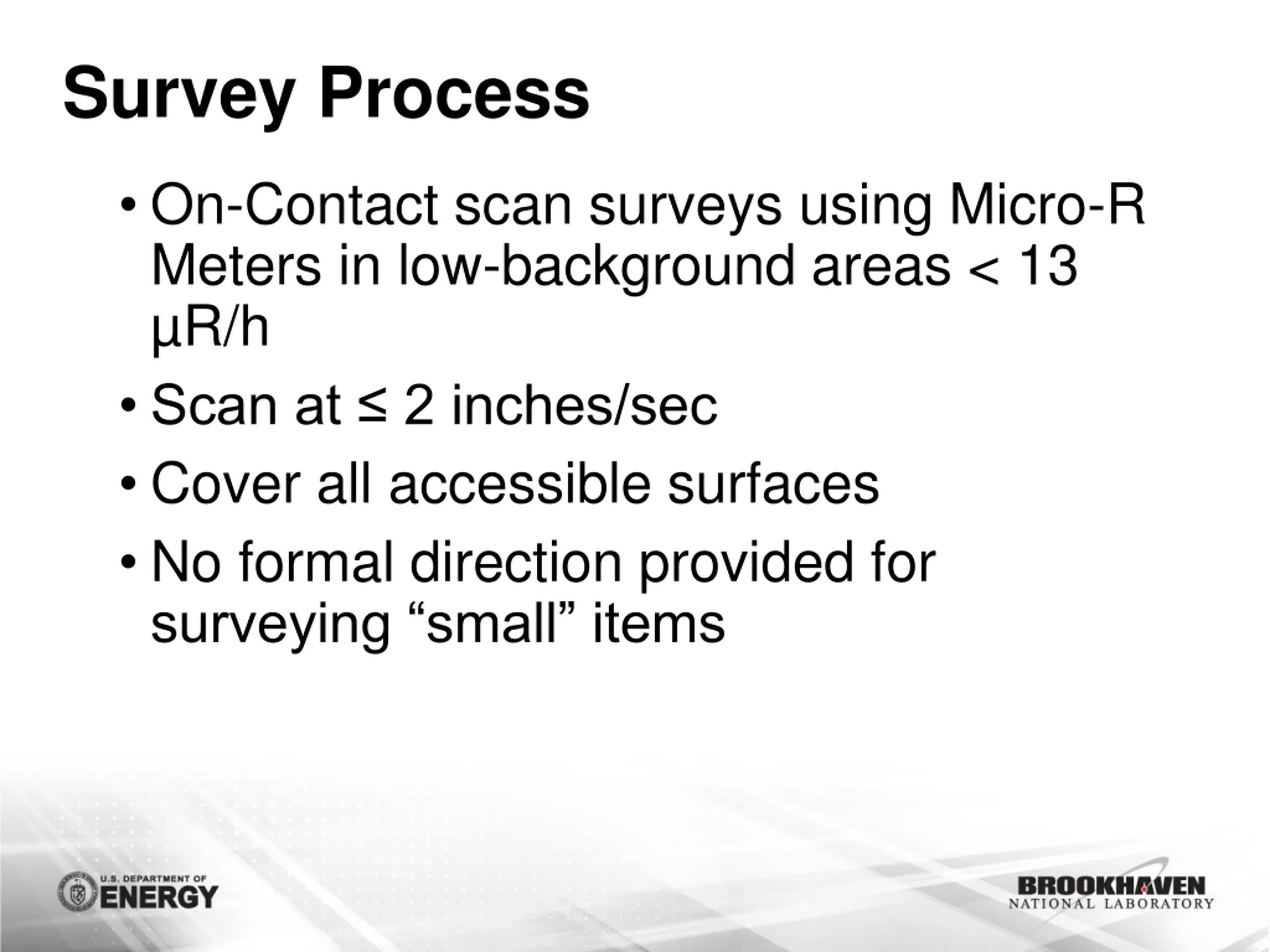 Survey Process

• On-Contact scan surveys using Micro-R Meters in low-background areas < 13 µR/h

• Scan at ≤ 2 inches/sec

• Cover all accessible surfaces

• No formal direction provided for surveying “small” items

U.S. DEPARTMENT OF ENERGY

BROOKHAVEN NATIONAL LABORATORY